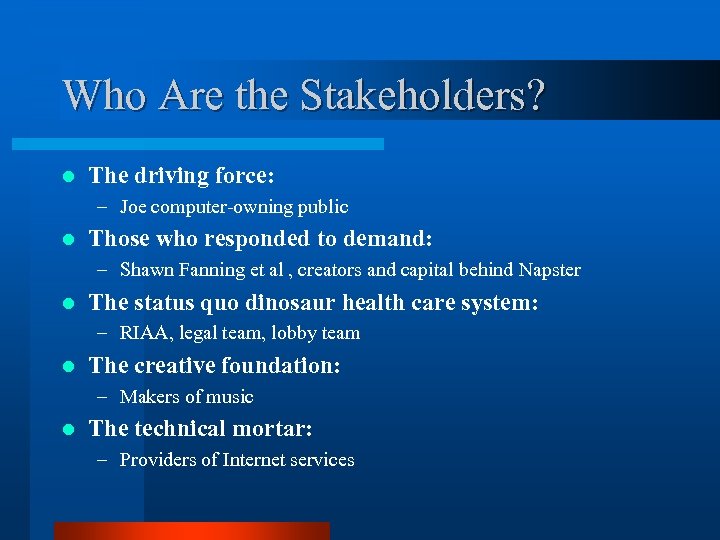 Who Are the Stakeholders?

- The driving force:
  – Joe computer-owning public
- Those who responded to demand:
  – Shawn Fanning et al , creators and capital behind Napster
- The status quo dinosaur health care system:
  – RIAA, legal team, lobby team
- The creative foundation:
  – Makers of music
- The technical mortar:
  – Providers of Internet services